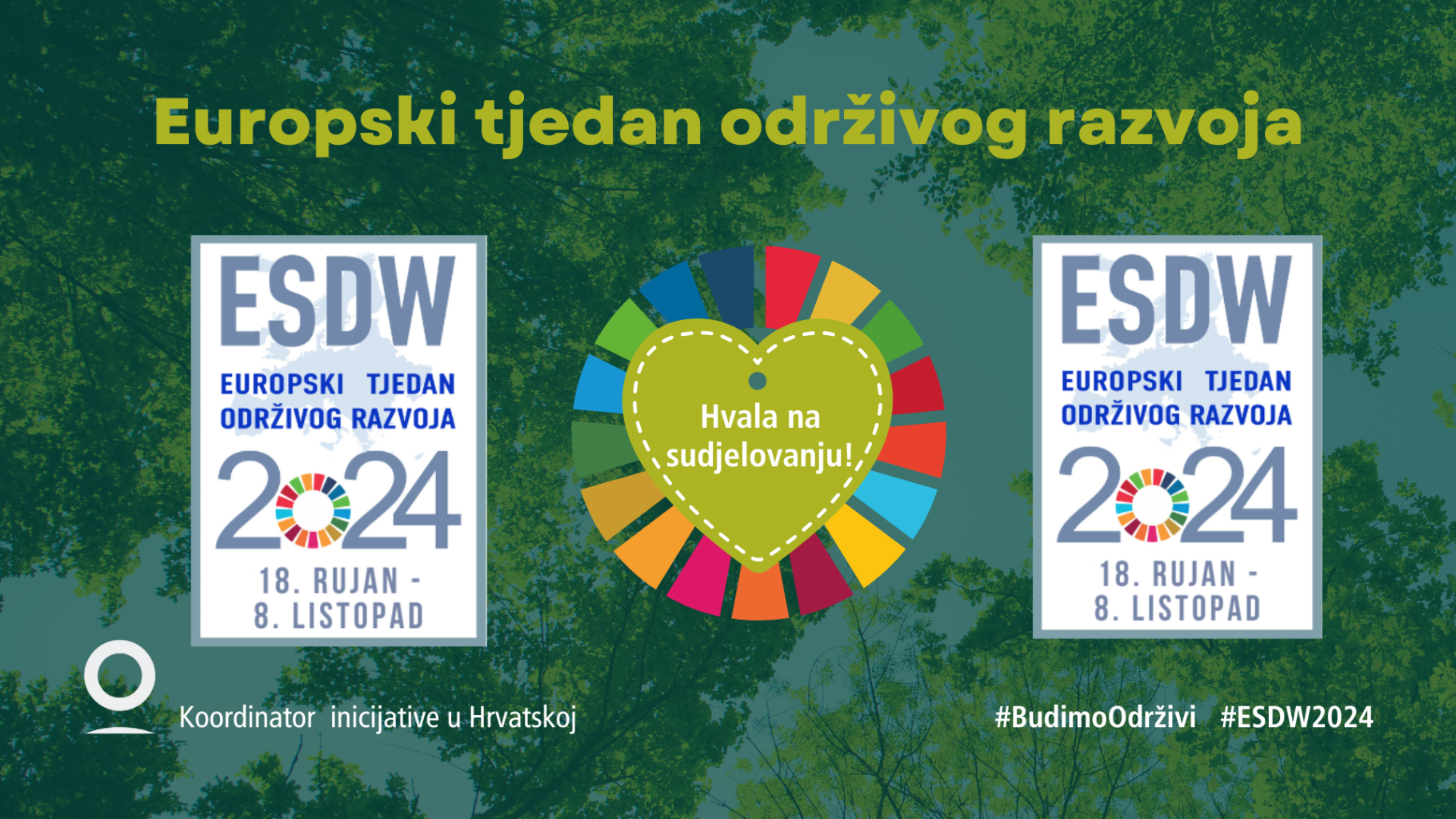 Europski tjedan održivog razvoja

ESDW
EUROPSKI TJEDAN ODRŽIVOG RAZVOJA
2024
18. RUJAN - 8. LISTOPAD

Hvala na sudjelovanju!

ESDW
EUROPSKI TJEDAN ODRŽIVOG RAZVOJA
2024
18. RUJAN - 8. LISTOPAD

Koordinator inicijative u Hrvatskoj

#BudimoOdrživi #ESDW2024